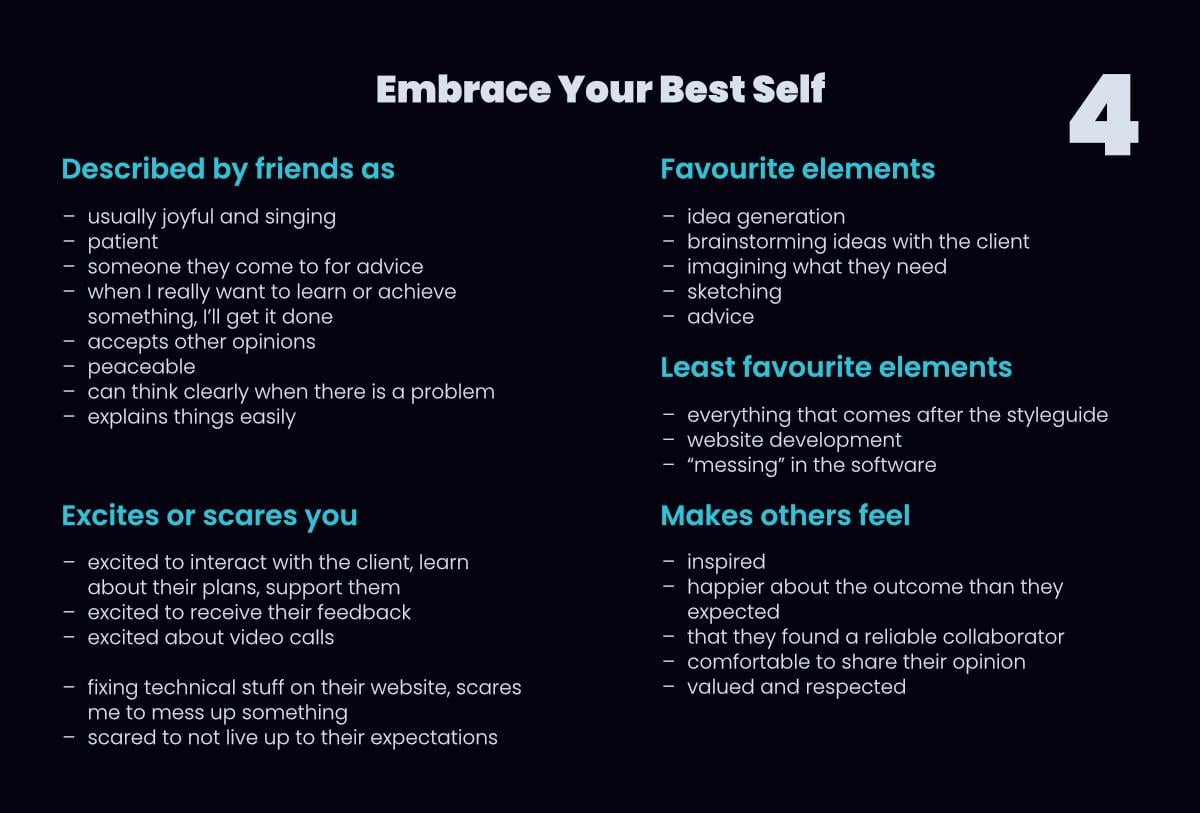 Embrace Your Best Self

4

Described by friends as

– usually joyful and singing
– patient
– someone they come to for advice
– when I really want to learn or achieve something, I'll get it done
– accepts other opinions
– peaceable
– can think clearly when there is a problem
– explains things easily

Excites or scares you

– excited to interact with the client, learn about their plans, support them
– excited to receive their feedback
– excited about video calls

– fixing technical stuff on their website, scares me to mess up something
– scared to not live up to their expectations

Favourite elements

– idea generation
– brainstorming ideas with the client
– imagining what they need
– sketching
– advice

Least favourite elements

– everything that comes after the styleguide
– website development
– "messing" in the software

Makes others feel

– inspired
– happier about the outcome than they expected
– that they found a reliable collaborator
– comfortable to share their opinion
– valued and respected